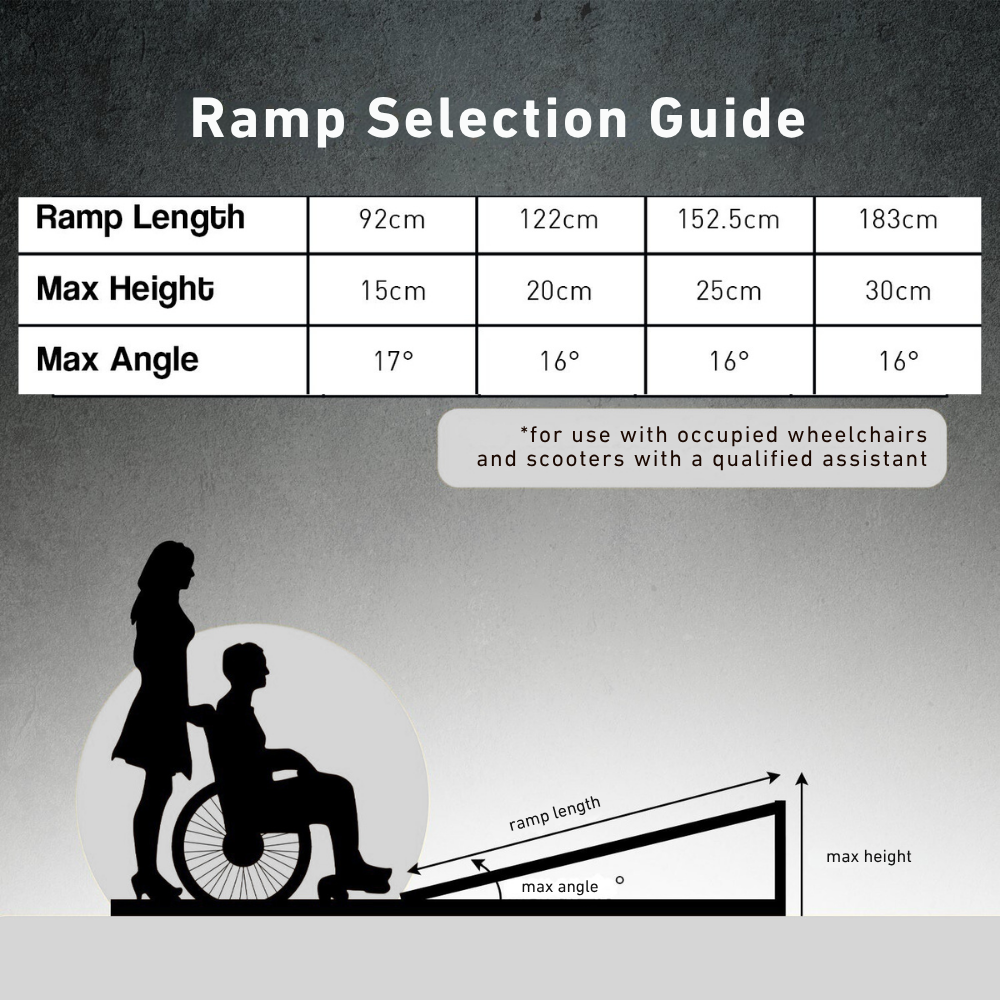 Ramp Selection Guide

| Ramp Length | 92cm | 122cm | 152.5cm | 183cm |
|---|---|---|---|---|
| Max Height | 15cm | 20cm | 25cm | 30cm |
| Max Angle | 17° | 16° | 16° | 16° |

*for use with occupied wheelchairs and scooters with a qualified assistant

ramp length

max angle °

max height